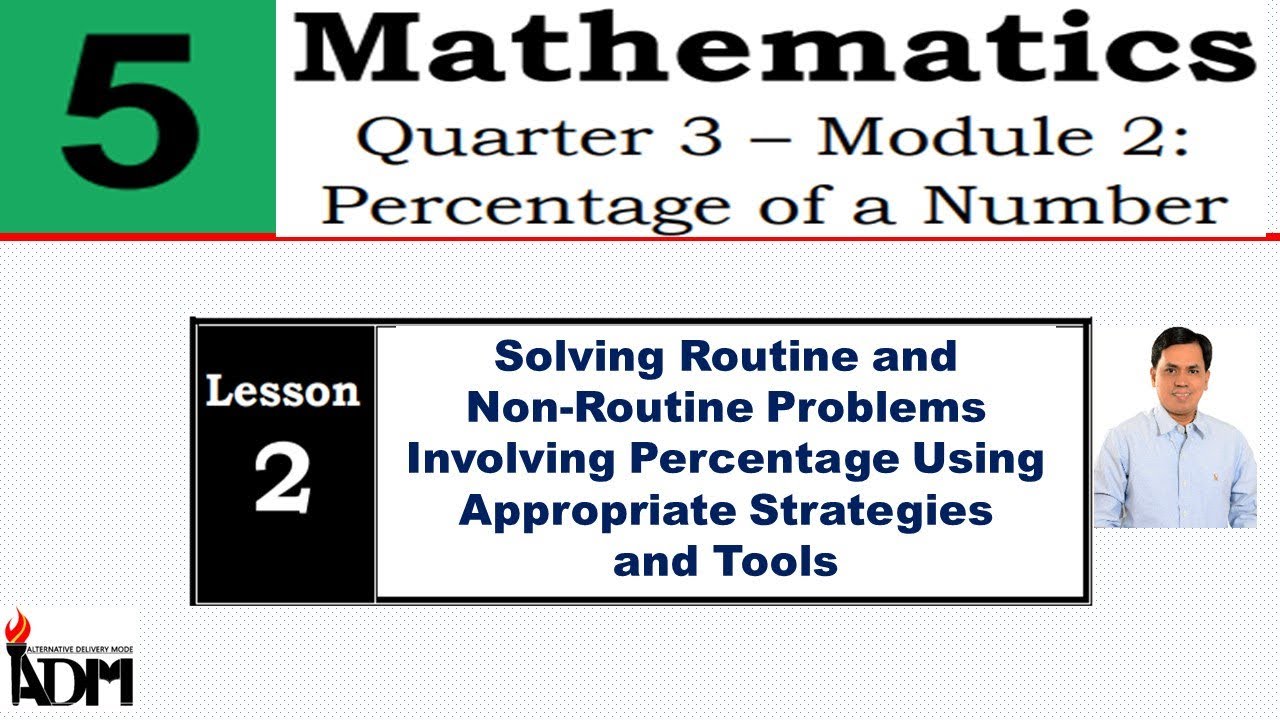 5

Mathematics
Quarter 3 – Module 2:
Percentage of a Number

Lesson
2

Solving Routine and Non-Routine Problems Involving Percentage Using Appropriate Strategies and Tools

ALTERNATIVE DELIVERY MODE
ADM